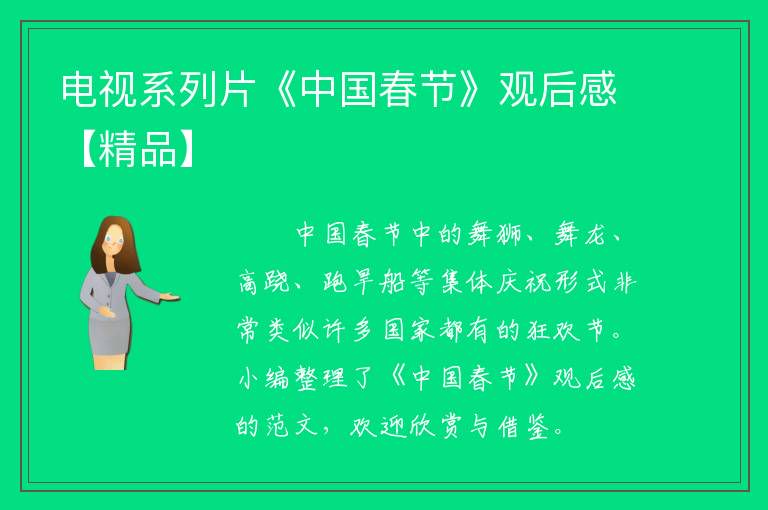 电视系列片《中国春节》观后感【精品】

中国春节中的舞狮、舞龙、高跷、跑旱船等集体庆祝形式非常类似许多国家都有的狂欢节。小编整理了《中国春节》观后感的范文，欢迎欣赏与借鉴。